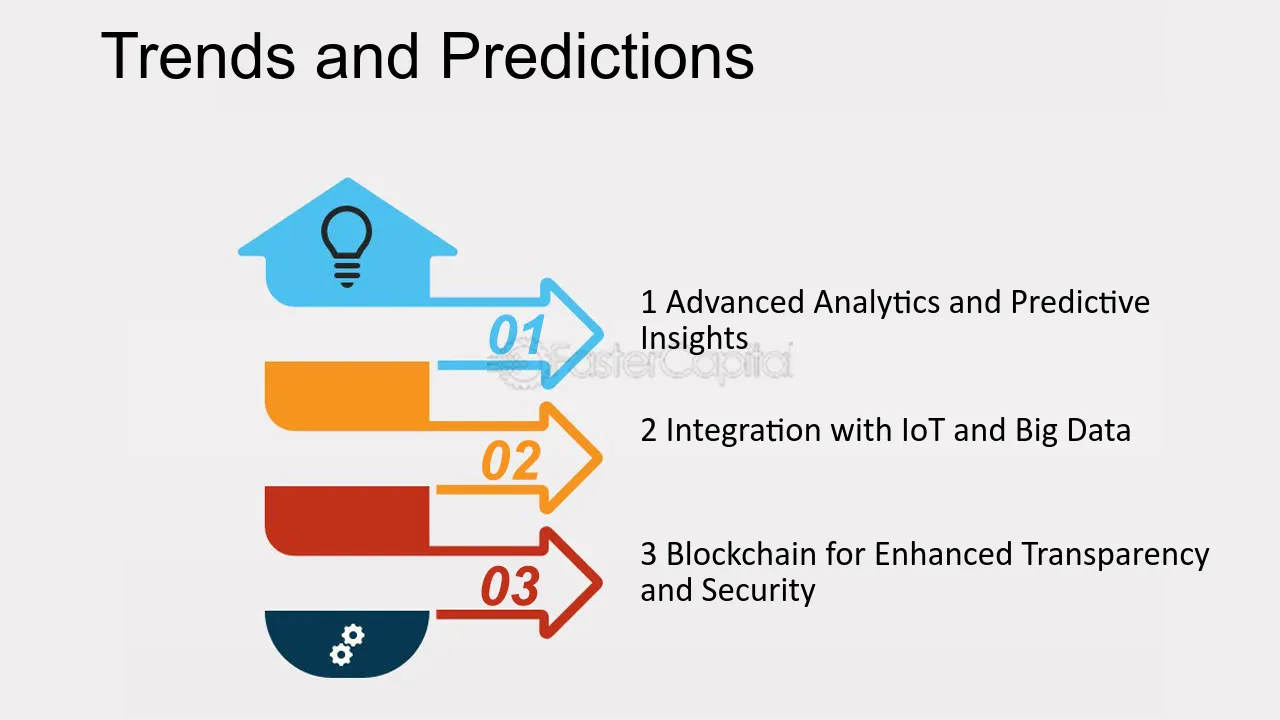 Trends and Predictions

01

02

03

1 Advanced Analytics and Predictive Insights

2 Integration with IoT and Big Data

3 Blockchain for Enhanced Transparency and Security

FasterCapital